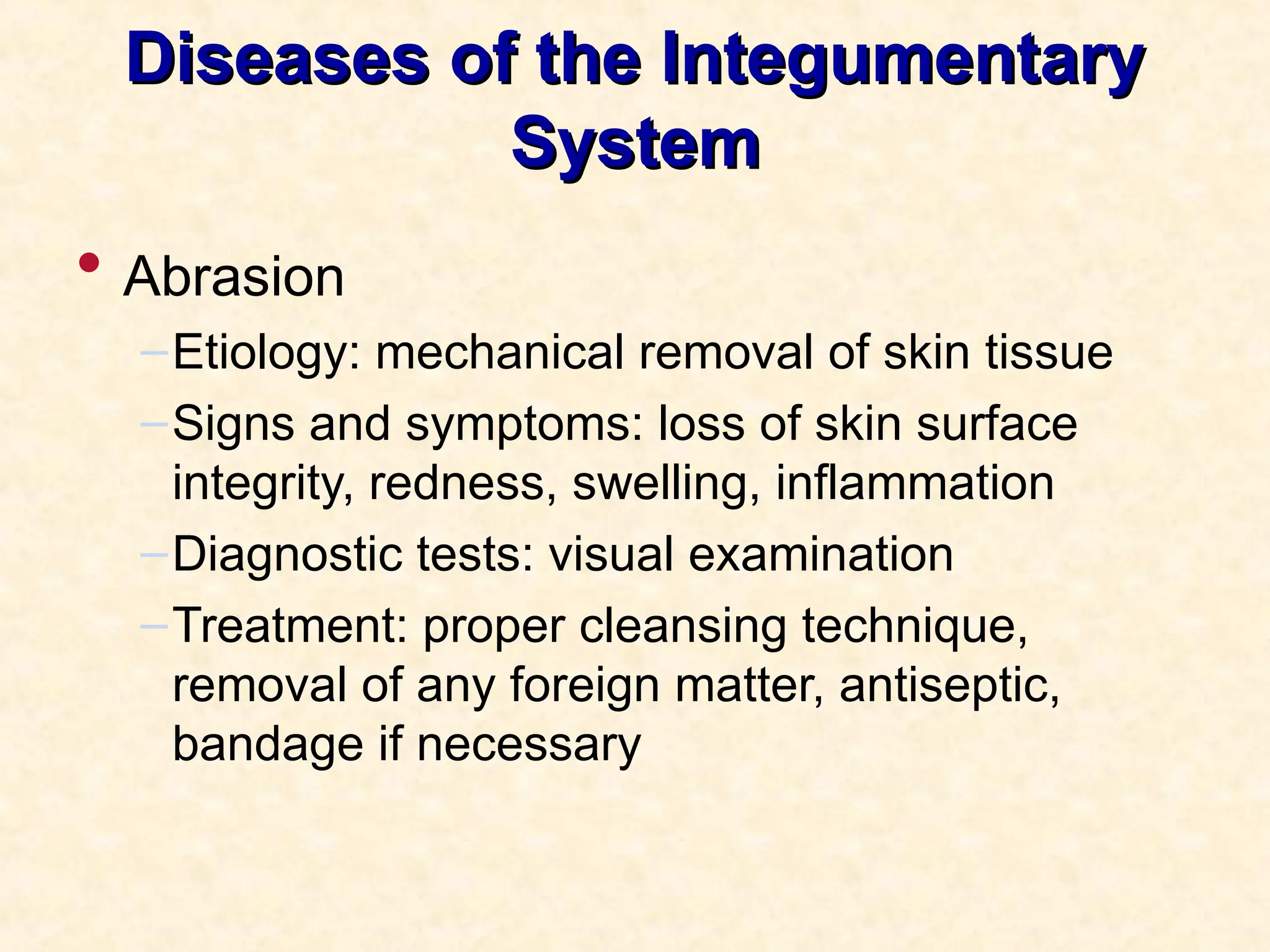 Diseases of the Integumentary System

• Abrasion
– Etiology: mechanical removal of skin tissue
– Signs and symptoms: loss of skin surface integrity, redness, swelling, inflammation
– Diagnostic tests: visual examination
– Treatment: proper cleansing technique, removal of any foreign matter, antiseptic, bandage if necessary